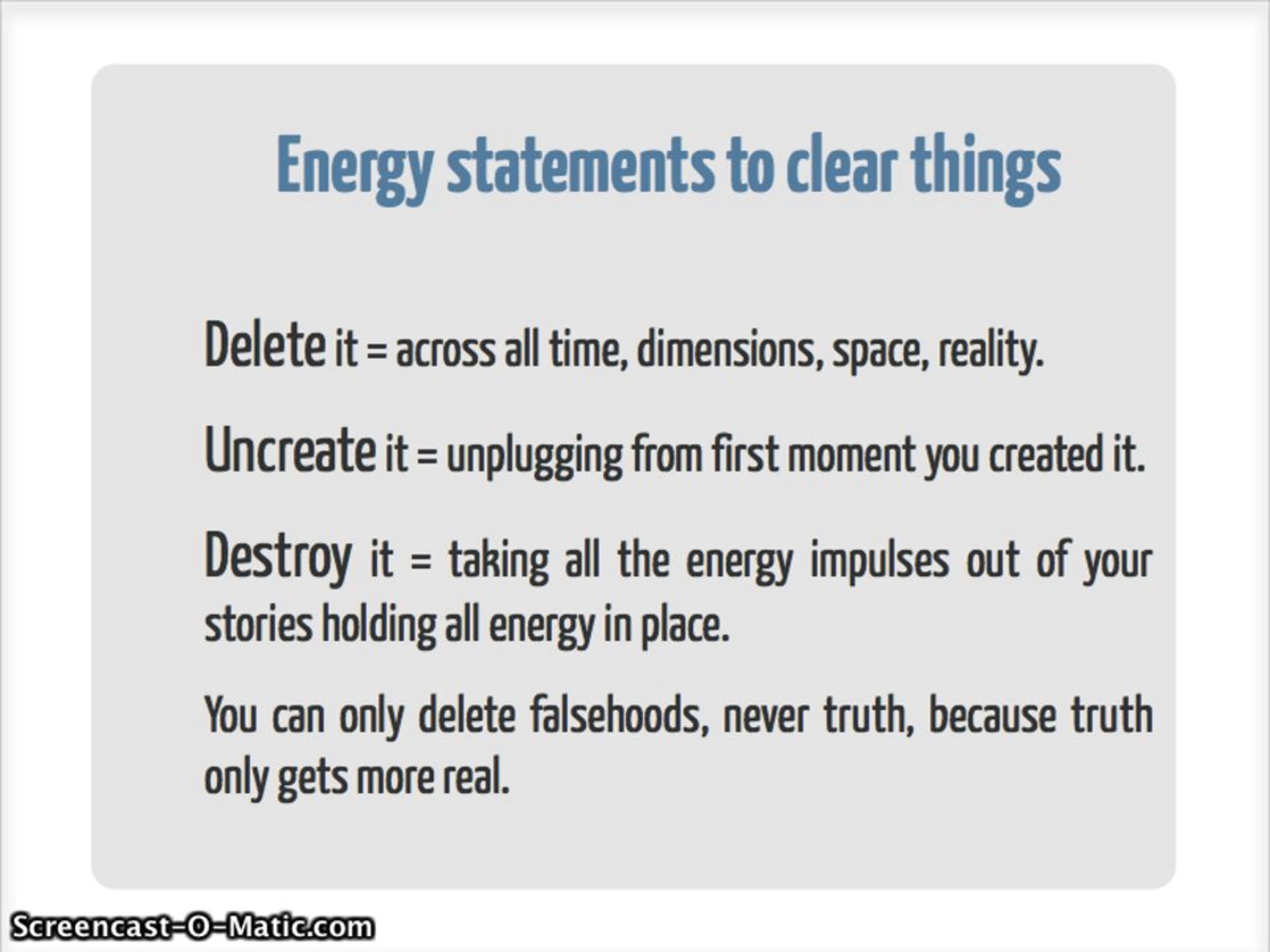 Energy statements to clear things

Delete it = across all time, dimensions, space, reality.

Uncreate it = unplugging from first moment you created it.

Destroy it = taking all the energy impulses out of your stories holding all energy in place.

You can only delete falsehoods, never truth, because truth only gets more real.

Screencast-O-Matic.com